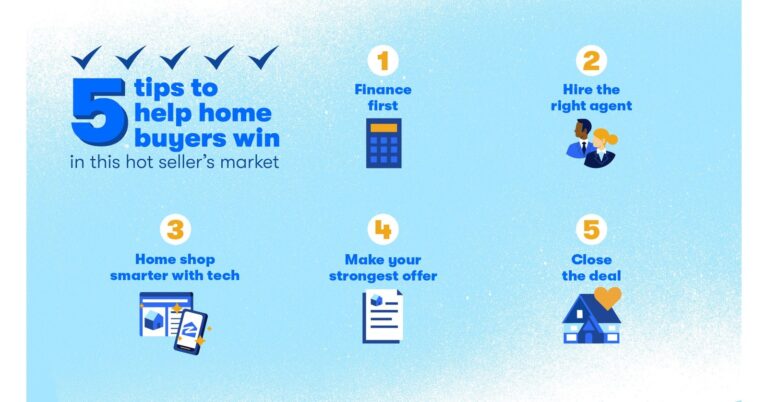 5 tips to help home buyers win
in this hot seller's market

1
Finance first

2
Hire the right agent

3
Home shop smarter with tech

4
Make your strongest offer

5
Close the deal